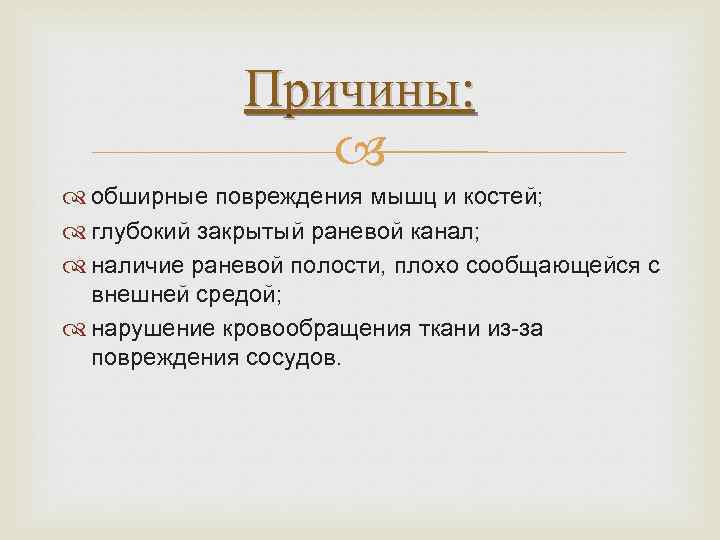 Причины:

обширные повреждения мышц и костей;
глубокий закрытый раневой канал;
наличие раневой полости, плохо сообщающейся с внешней средой;
нарушение кровообращения ткани из-за повреждения сосудов.